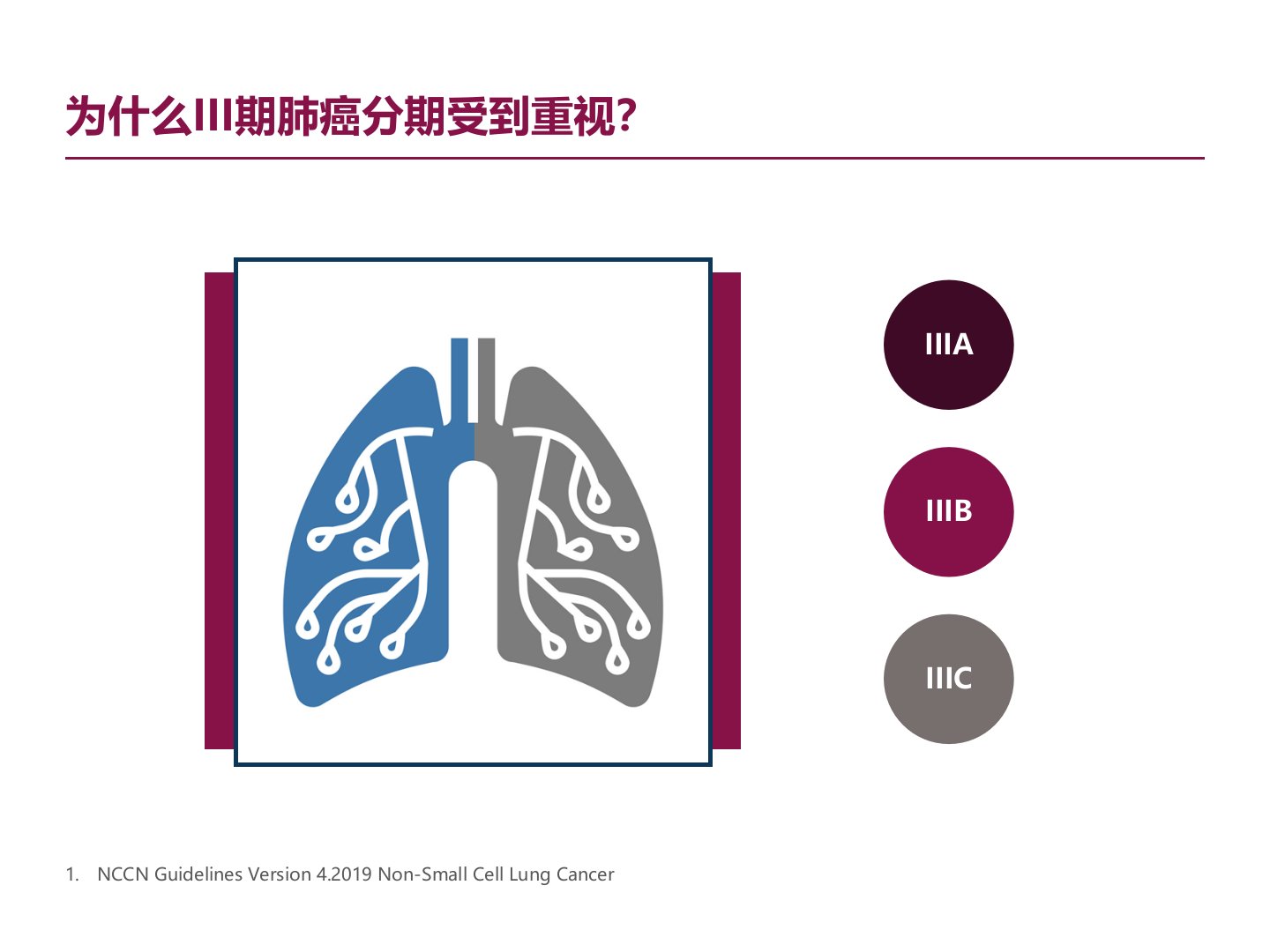 为什么III期肺癌分期受到重视?

IIIA

IIIB

IIIC

1. NCCN Guidelines Version 4.2019 Non-Small Cell Lung Cancer